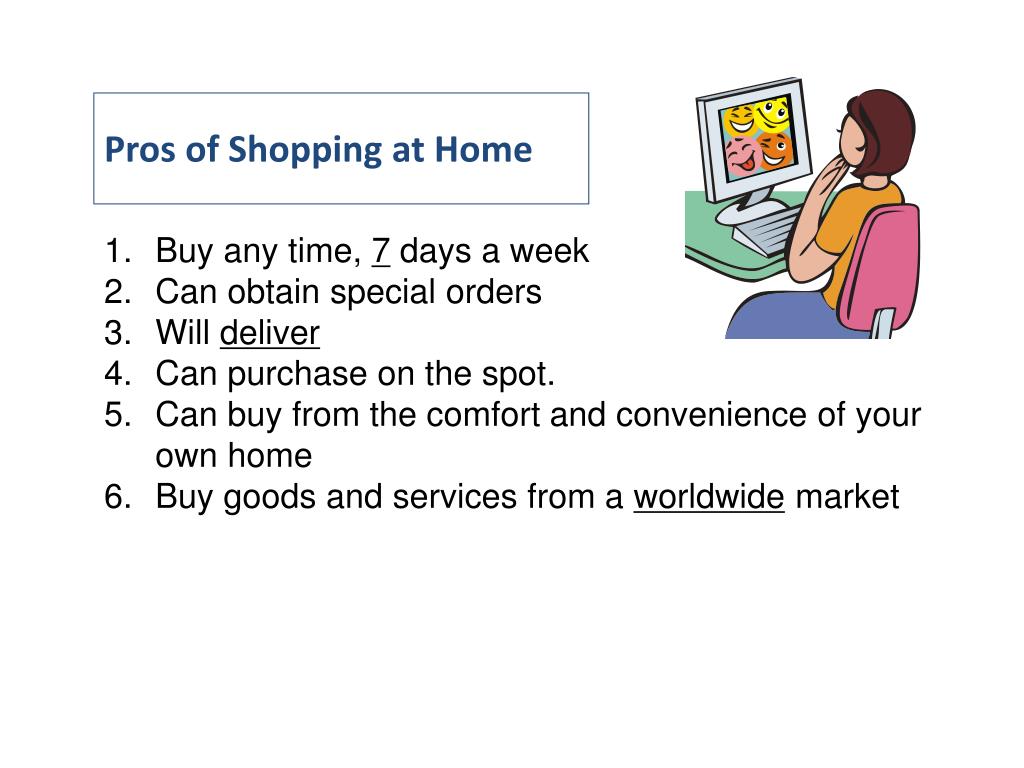 Pros of Shopping at Home

1. Buy any time, 7 days a week
2. Can obtain special orders
3. Will deliver
4. Can purchase on the spot.
5. Can buy from the comfort and convenience of your own home
6. Buy goods and services from a worldwide market